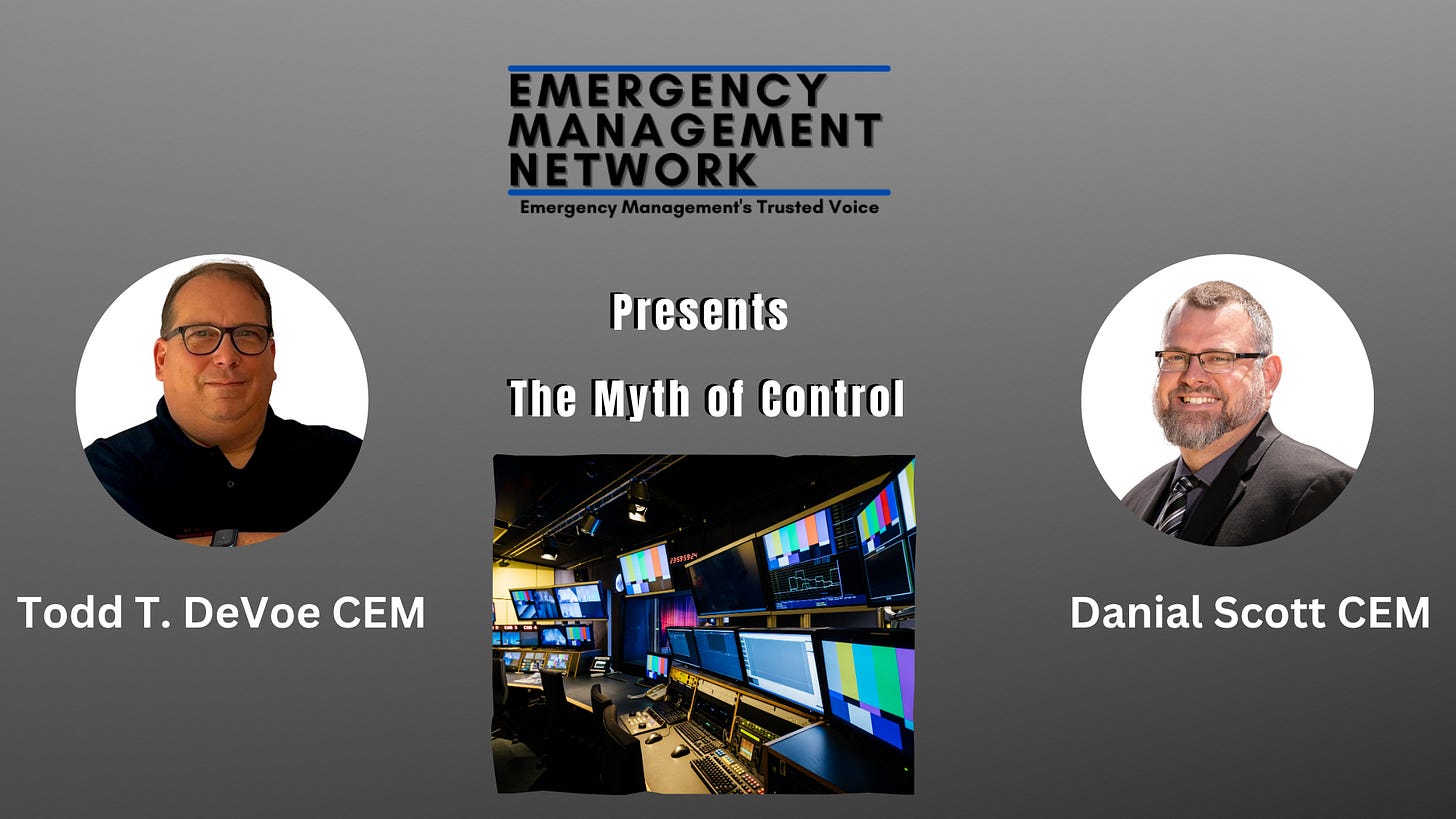 EMERGENCY MANAGEMENT NETWORK
Emergency Management's Trusted Voice

Presents

The Myth of Control

Todd T. DeVoe CEM

Danial Scott CEM